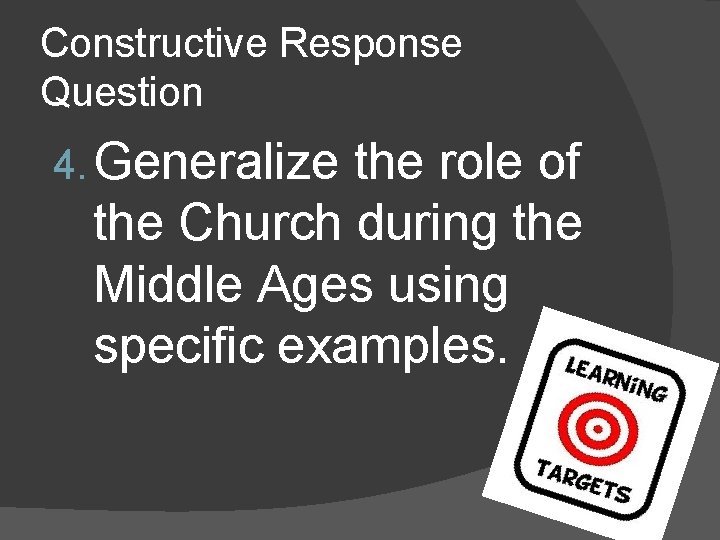 Constructive Response Question

4. Generalize the role of the Church during the Middle Ages using specific examples.

LEARNiNG
TARGETS